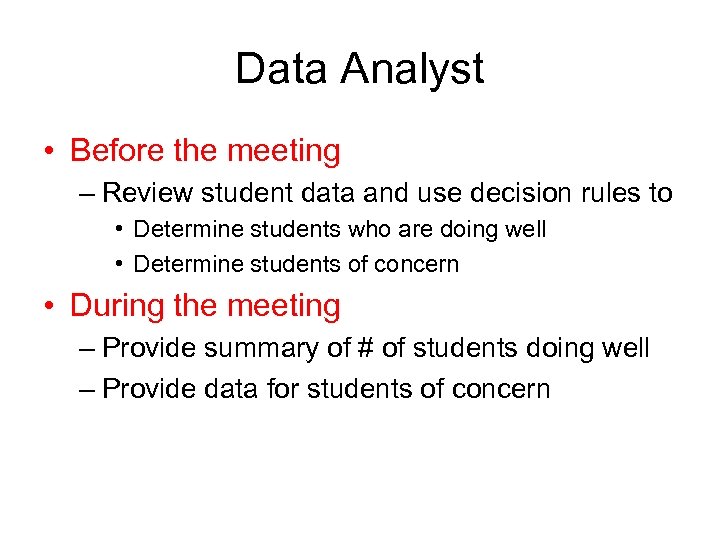 Data Analyst

• Before the meeting
– Review student data and use decision rules to
• Determine students who are doing well
• Determine students of concern

• During the meeting
– Provide summary of # of students doing well
– Provide data for students of concern